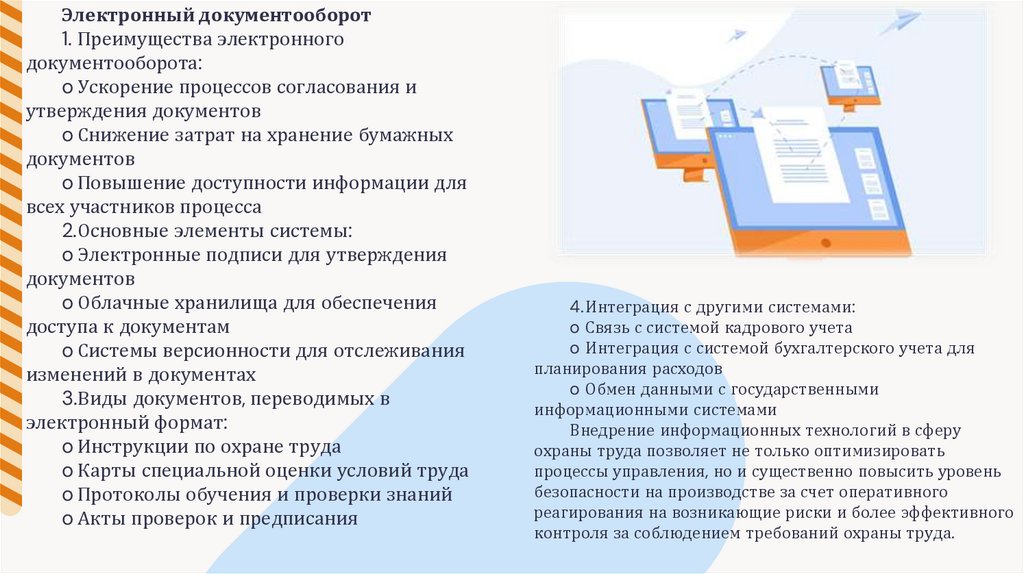 Электронный документооборот

1. Преимущества электронного документооборота:

o Ускорение процессов согласования и утверждения документов

o Снижение затрат на хранение бумажных документов

o Повышение доступности информации для всех участников процесса

2.Основные элементы системы:

o Электронные подписи для утверждения документов

o Облачные хранилища для обеспечения доступа к документам

o Системы версионности для отслеживания изменений в документах

3.Виды документов, переводимых в электронный формат:

o Инструкции по охране труда

o Карты специальной оценки условий труда

o Протоколы обучения и проверки знаний

o Акты проверок и предписания

4.Интеграция с другими системами:

o Связь с системой кадрового учета

o Интеграция с системой бухгалтерского учета для планирования расходов

o Обмен данными с государственными информационными системами

Внедрение информационных технологий в сферу охраны труда позволяет не только оптимизировать процессы управления, но и существенно повысить уровень безопасности на производстве за счет оперативного реагирования на возникающие риски и более эффективного контроля за соблюдением требований охраны труда.